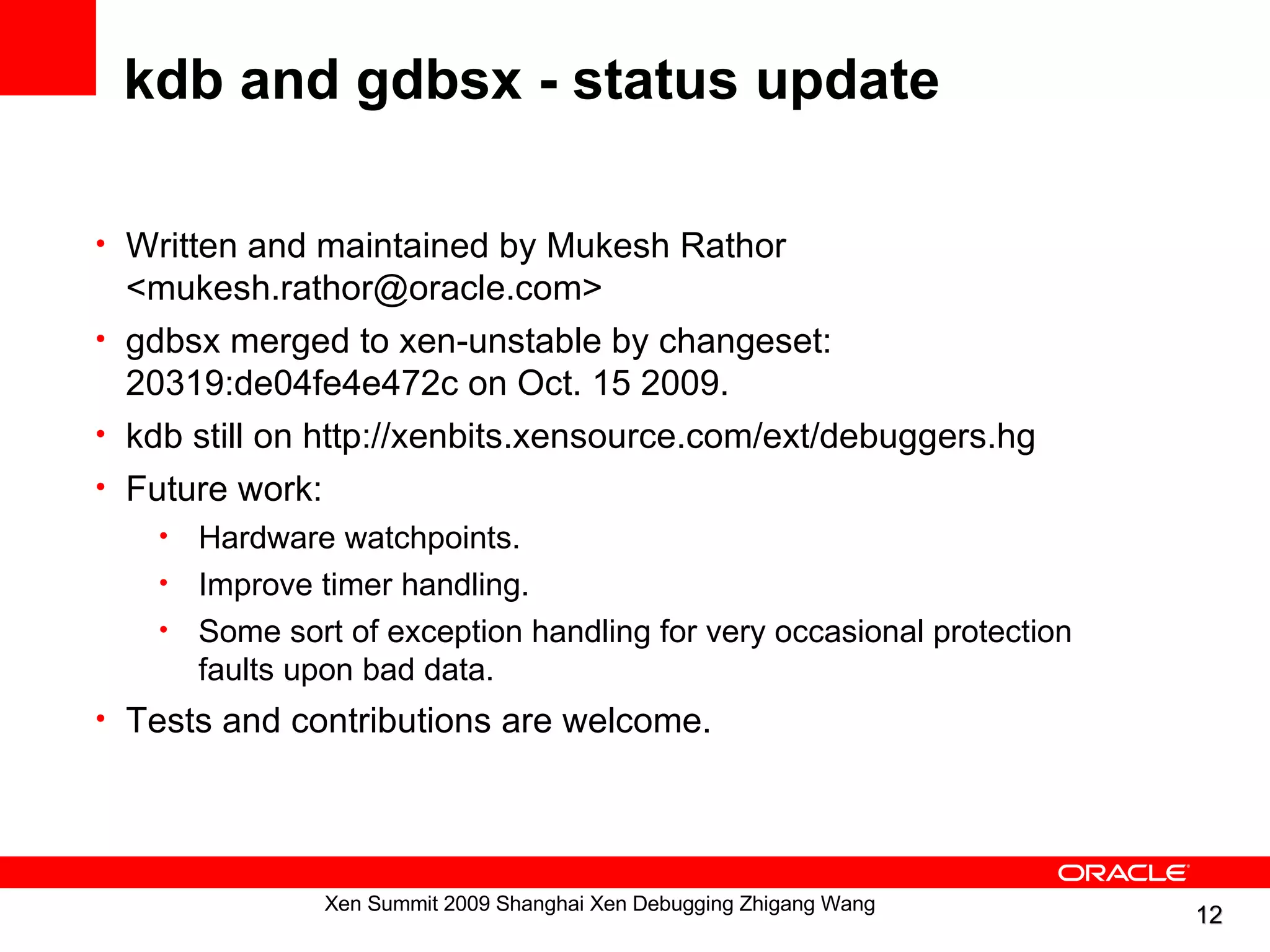 kdb and gdbsx - status update

• Written and maintained by Mukesh Rathor <mukesh.rathor@oracle.com>

• gdbsx merged to xen-unstable by changeset: 20319:de04fe4e472c on Oct. 15 2009.

• kdb still on http://xenbits.xensource.com/ext/debuggers.hg

• Future work:

  • Hardware watchpoints.

  • Improve timer handling.

  • Some sort of exception handling for very occasional protection faults upon bad data.

• Tests and contributions are welcome.

ORACLE

Xen Summit 2009 Shanghai Xen Debugging Zhigang Wang

12